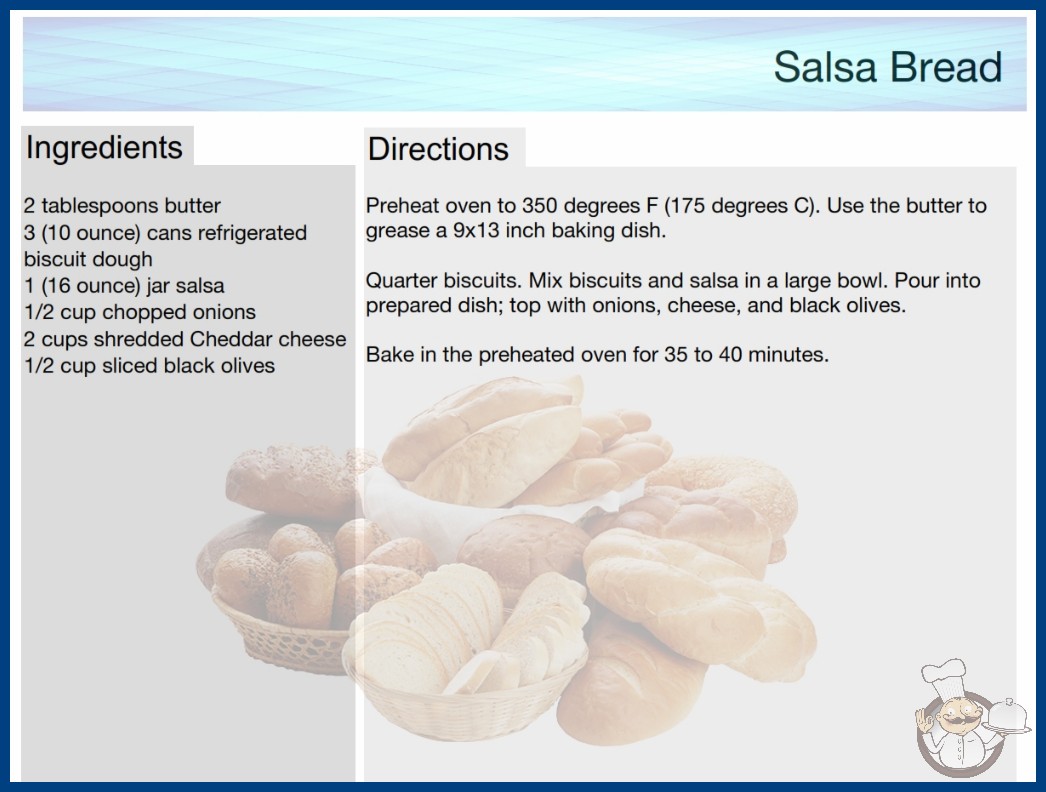 Salsa Bread

Ingredients

2 tablespoons butter
3 (10 ounce) cans refrigerated biscuit dough
1 (16 ounce) jar salsa
1/2 cup chopped onions
2 cups shredded Cheddar cheese
1/2 cup sliced black olives

Directions

Preheat oven to 350 degrees F (175 degrees C). Use the butter to grease a 9x13 inch baking dish.

Quarter biscuits. Mix biscuits and salsa in a large bowl. Pour into prepared dish; top with onions, cheese, and black olives.

Bake in the preheated oven for 35 to 40 minutes.